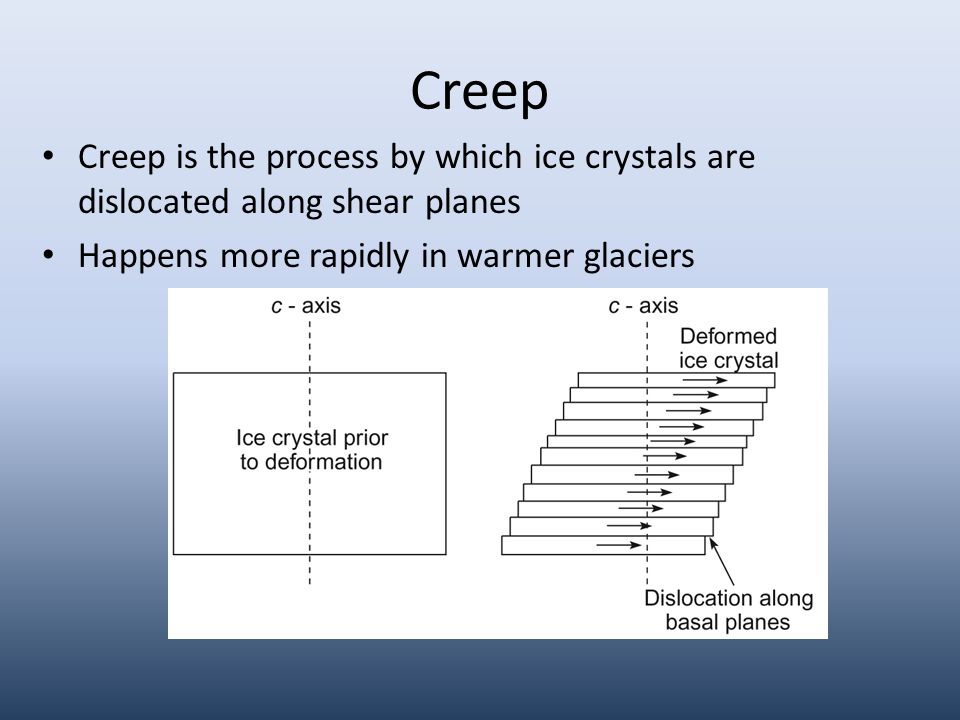 Creep

• Creep is the process by which ice crystals are dislocated along shear planes
• Happens more rapidly in warmer glaciers

c - axis

Ice crystal prior to deformation

c - axis

Deformed ice crystal

Dislocation along basal planes